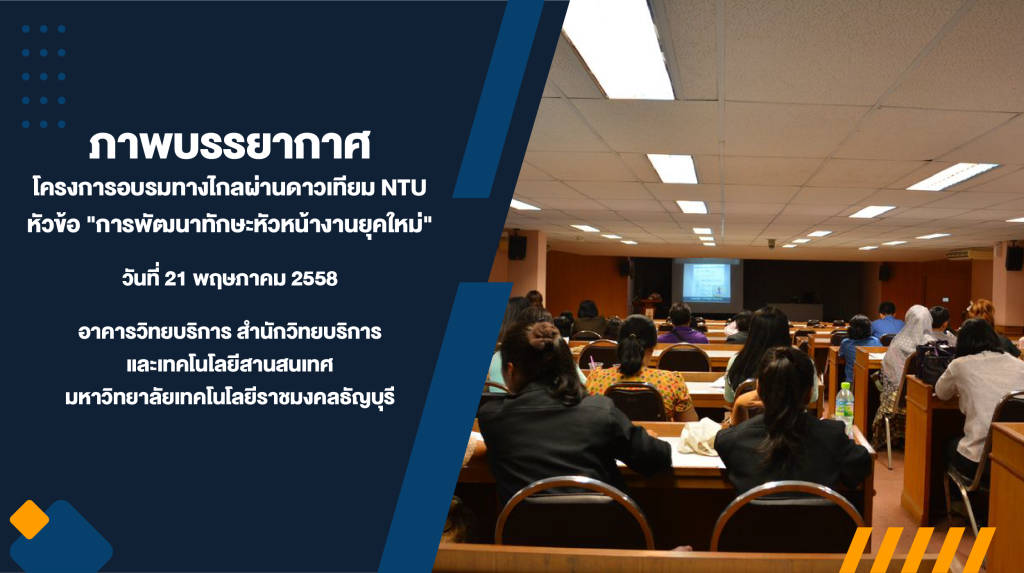 ภาพบรรยากาศ
โครงการอบรมทางไกลผ่านดาวเทียม NTU
หัวข้อ "การพัฒนาทักษะหัวหน้างานยุคใหม่"

วันที่ 21 พฤษภาคม 2558

อาคารวิทยบริการ สำนักวิทยบริการ
และเทคโนโลยีสานสนเทศ
มหาวิทยาลัยเทคโนโลยีราชมงคลธัญบุรี